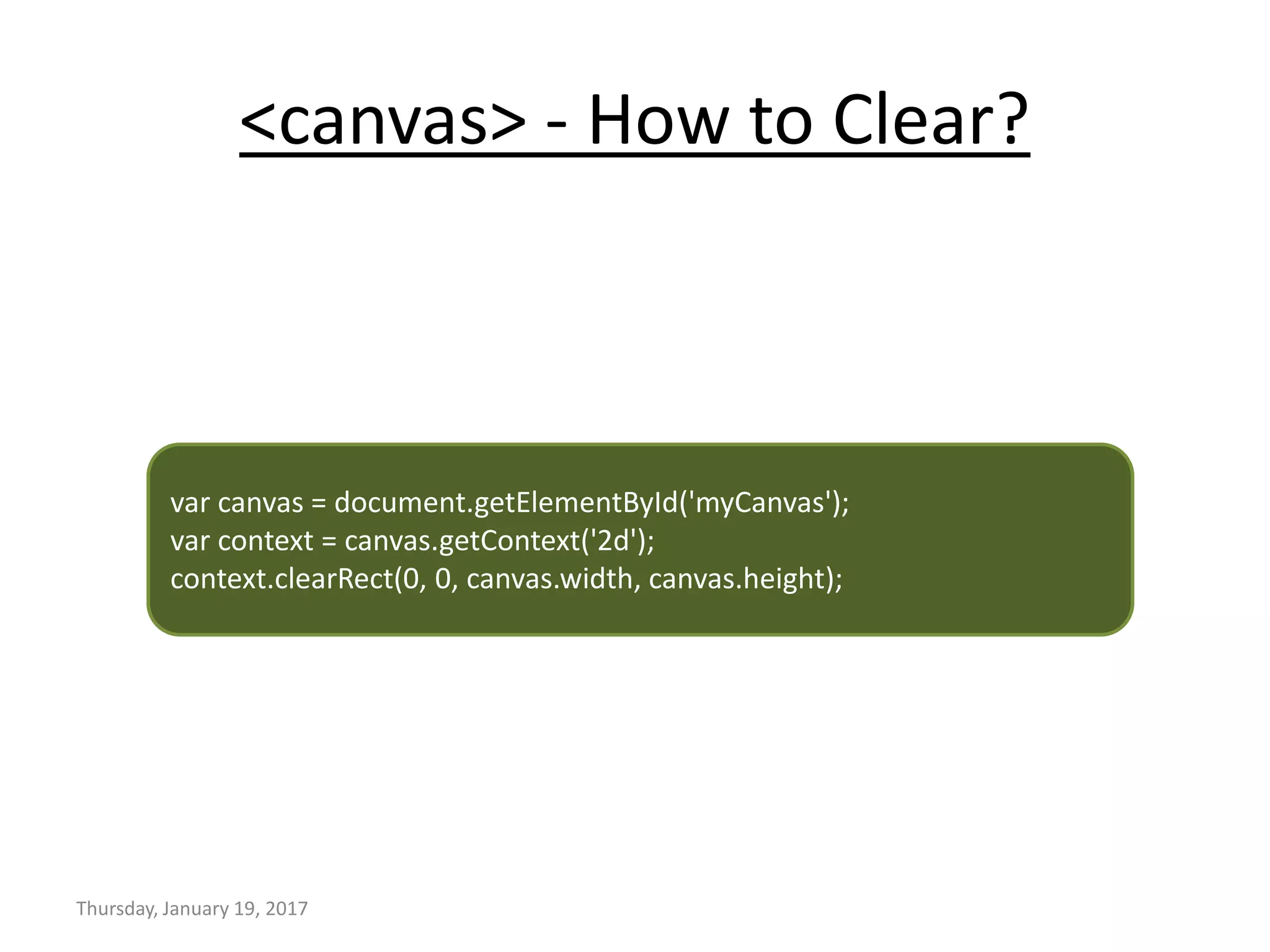 <canvas> - How to Clear?

var canvas = document.getElementById('myCanvas');
var context = canvas.getContext('2d');
context.clearRect(0, 0, canvas.width, canvas.height);

Thursday, January 19, 2017